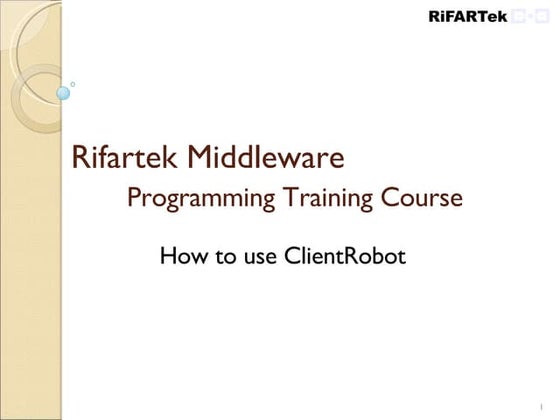 RiFARTek

Rifartek Middleware

Programming Training Course

How to use ClientRobot

1